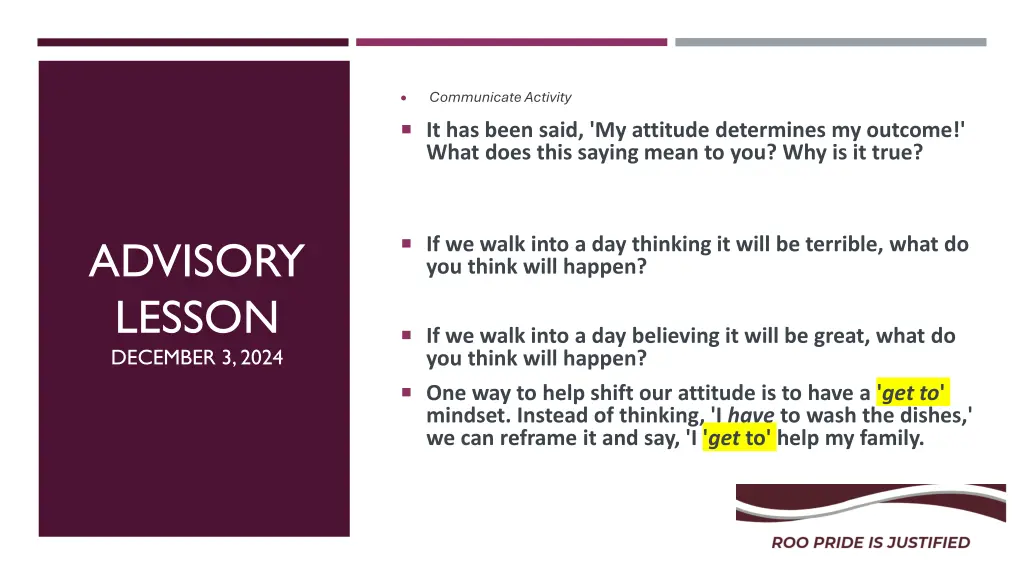 ADVISORY LESSON
DECEMBER 3, 2024

Communicate Activity

It has been said, 'My attitude determines my outcome!' What does this saying mean to you? Why is it true?

If we walk into a day thinking it will be terrible, what do you think will happen?

If we walk into a day believing it will be great, what do you think will happen?

One way to help shift our attitude is to have a 'get to' mindset. Instead of thinking, 'I have to wash the dishes,' we can reframe it and say, 'I 'get to' help my family.

ROO PRIDE IS JUSTIFIED